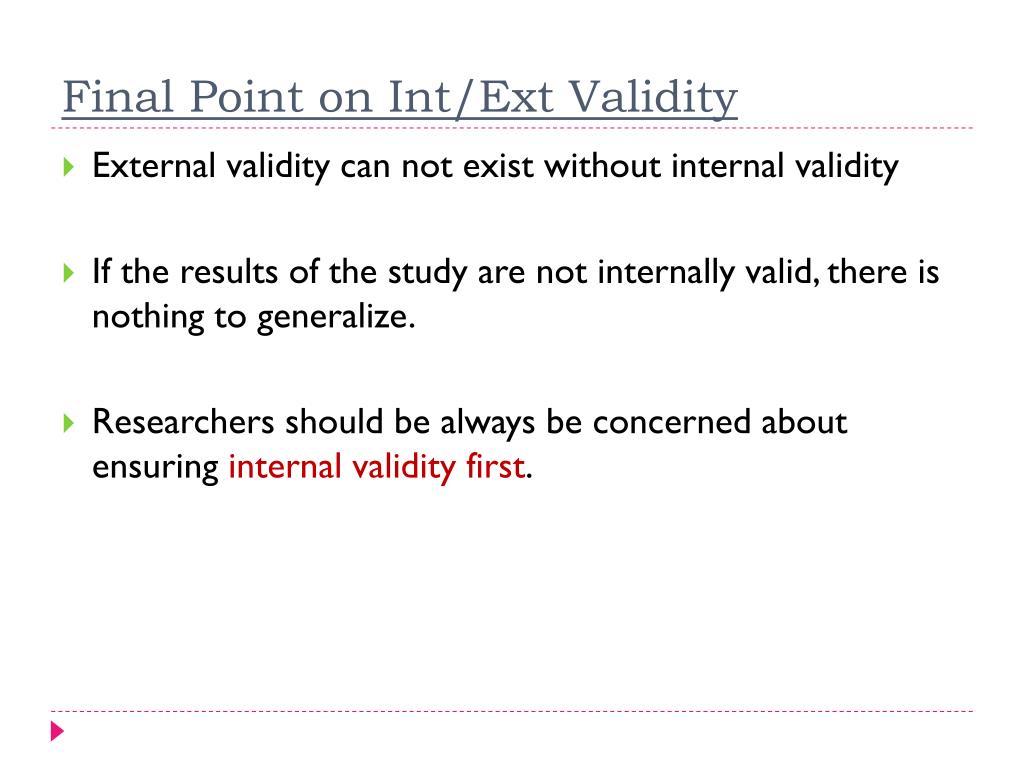 Final Point on Int/Ext Validity

External validity can not exist without internal validity

If the results of the study are not internally valid, there is nothing to generalize.

Researchers should be always be concerned about ensuring internal validity first.